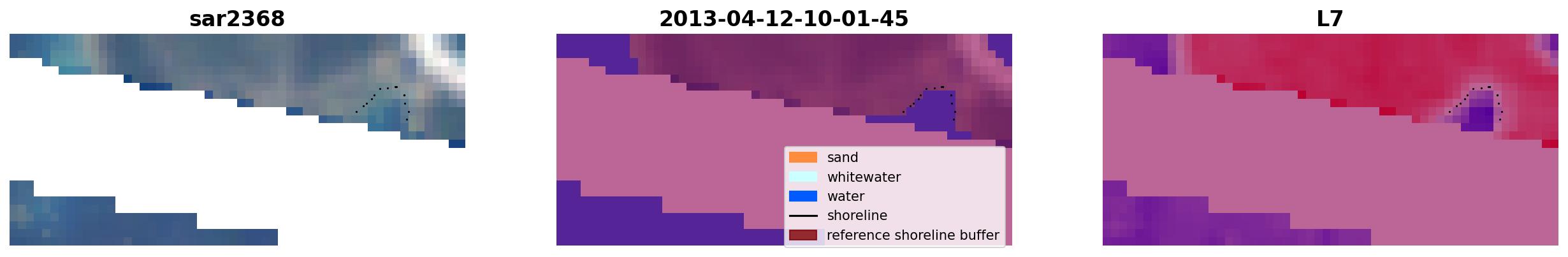 sar2368

2013-04-12-10-01-45

sand
whitewater
water
shoreline
reference shoreline buffer

L7